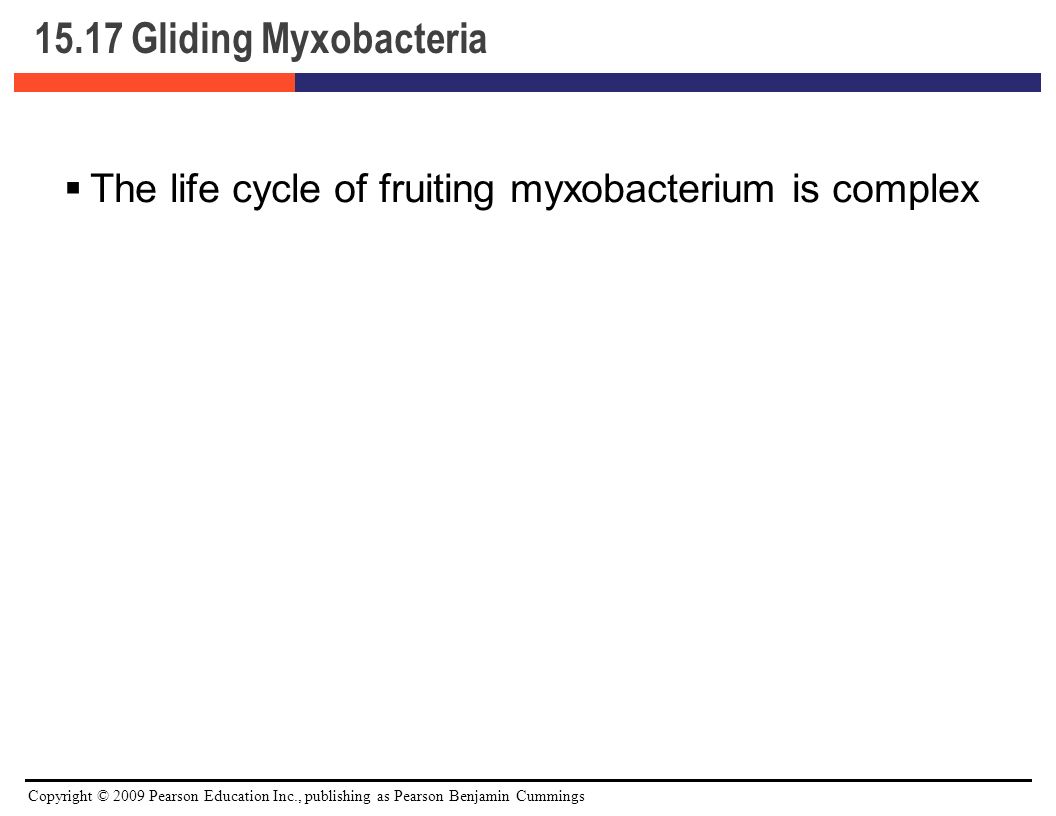 15.17 Gliding Myxobacteria

▪ The life cycle of fruiting myxobacterium is complex

Copyright © 2009 Pearson Education Inc., publishing as Pearson Benjamin Cummings